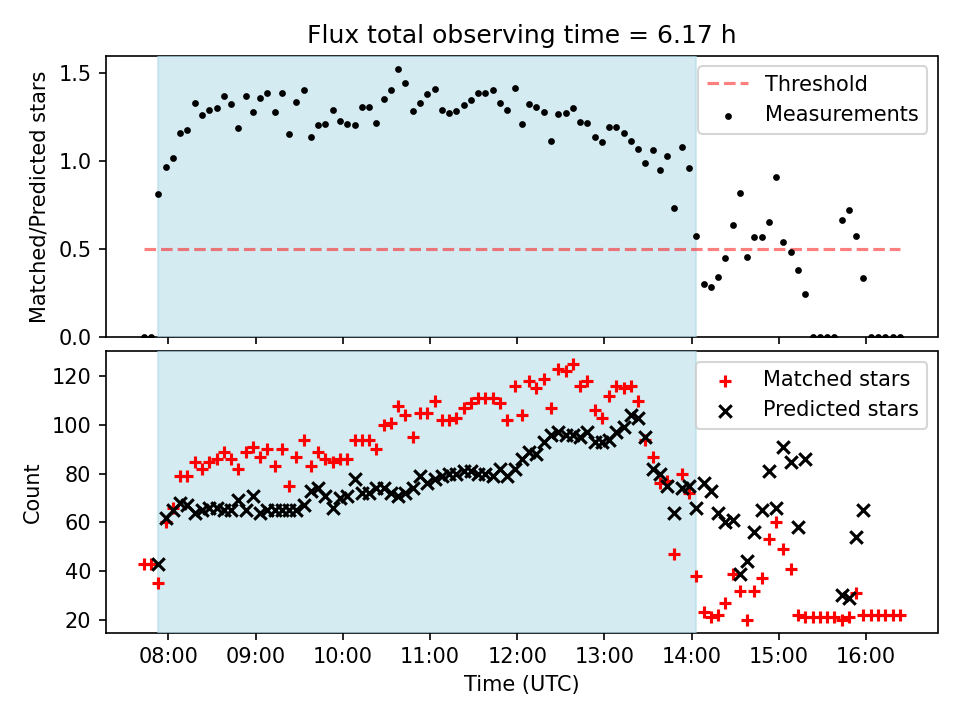 Flux total observing time = 6.17 h

Matched/Predicted stars

1.5
1.0
0.5
0.0

Threshold
Measurements

Count

120
100
80
60
40
20

Matched stars
Predicted stars

08:00
09:00
10:00
11:00
12:00
13:00
14:00
15:00
16:00

Time (UTC)